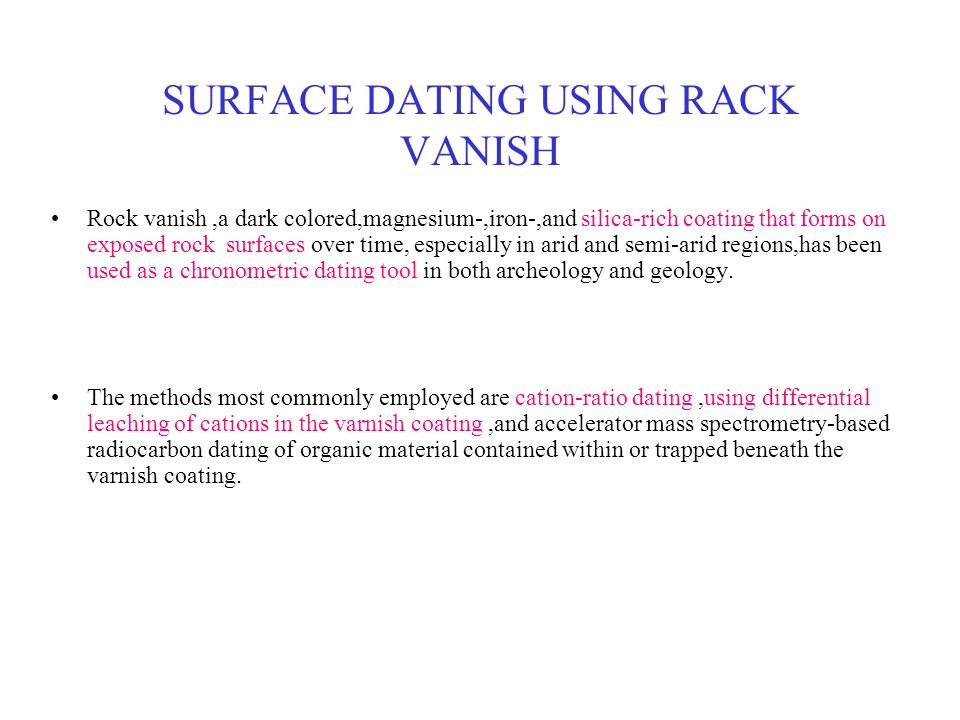 SURFACE DATING USING RACK VANISH

• Rock vanish ,a dark colored,magnesium-,iron-,and silica-rich coating that forms on exposed rock surfaces over time, especially in arid and semi-arid regions,has been used as a chronometric dating tool in both archeology and geology.

• The methods most commonly employed are cation-ratio dating ,using differential leaching of cations in the varnish coating ,and accelerator mass spectrometry-based radiocarbon dating of organic material contained within or trapped beneath the varnish coating.